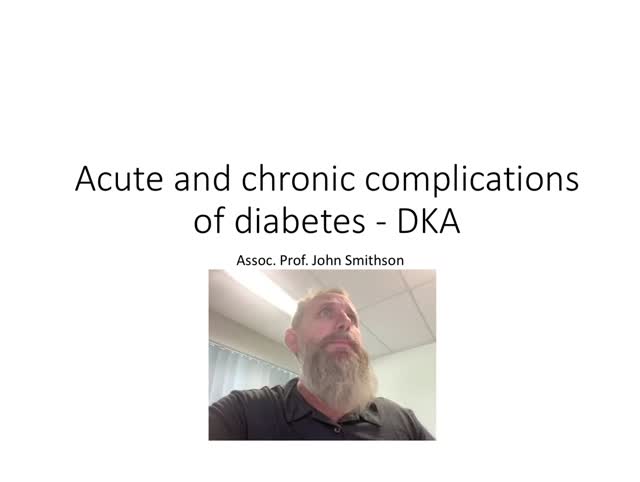 Acute and chronic complications of diabetes - DKA

Assoc. Prof. John Smithson